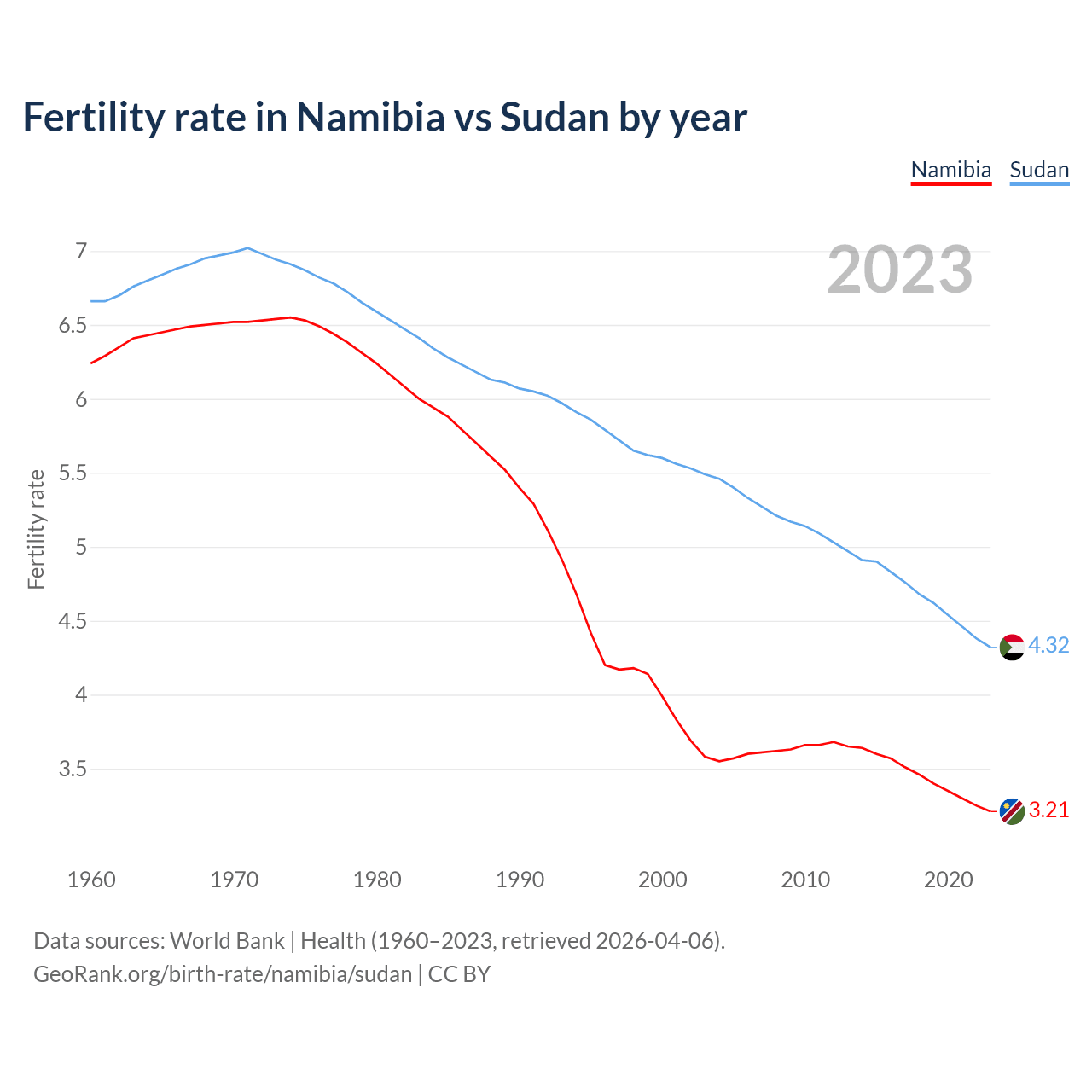 Fertility rate in Namibia vs Sudan by year

Namibia Sudan

2023

Fertility rate

7
6.5
6
5.5
5
4.5
4
3.5

4.32
3.21

1960 1970 1980 1990 2000 2010 2020

Data sources: World Bank | Health (1960–2023, retrieved 2026-04-06).
GeoRank.org/birth-rate/namibia/sudan | CC BY